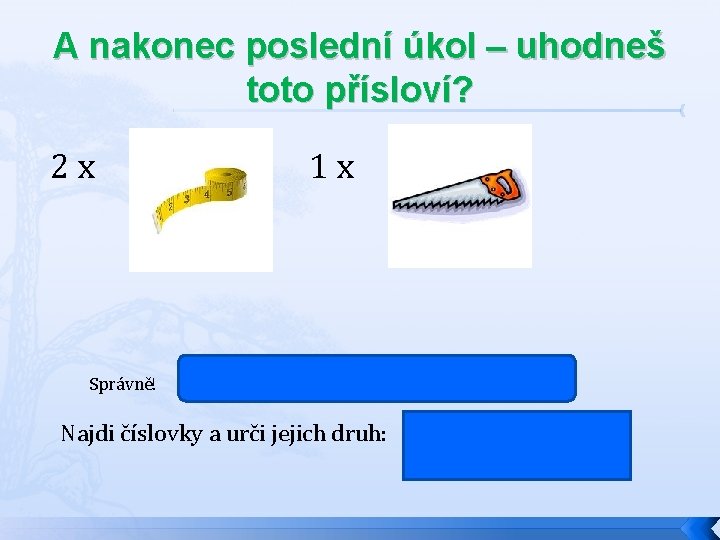 A nakonec poslední úkol – uhodneš toto přísloví?

2 x

1 x

Správně!

Najdi číslovky a urči jejich druh: